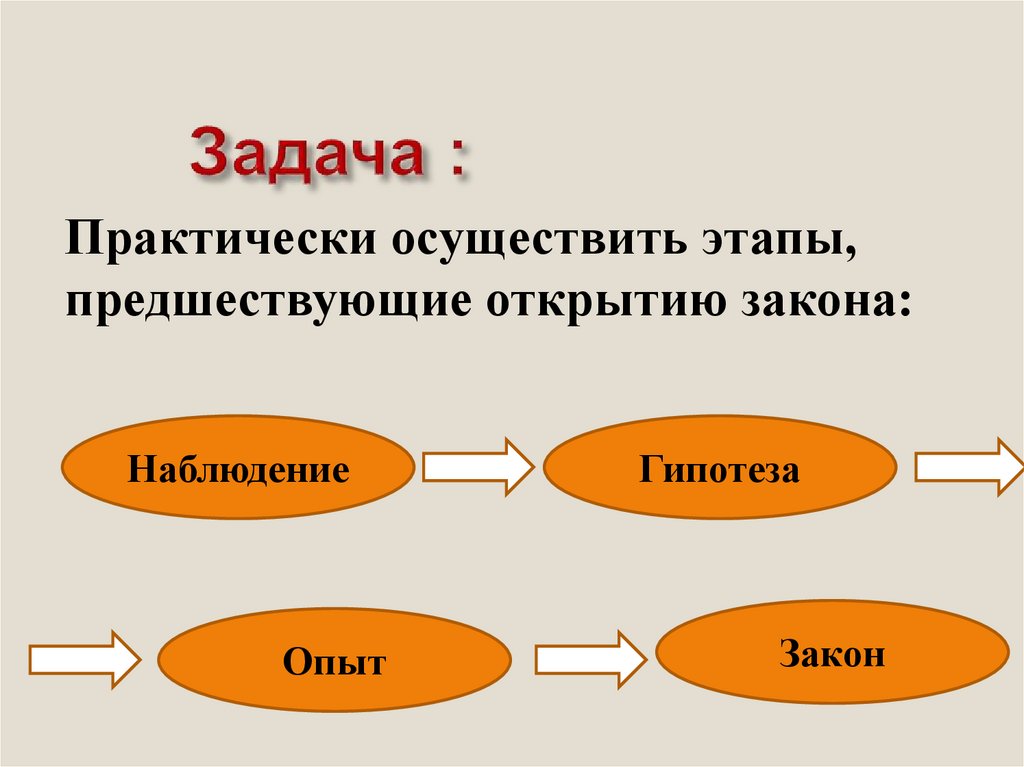 Задача :

Практически осуществить этапы, предшествующие открытию закона:

Наблюдение

Гипотеза

Опыт

Закон